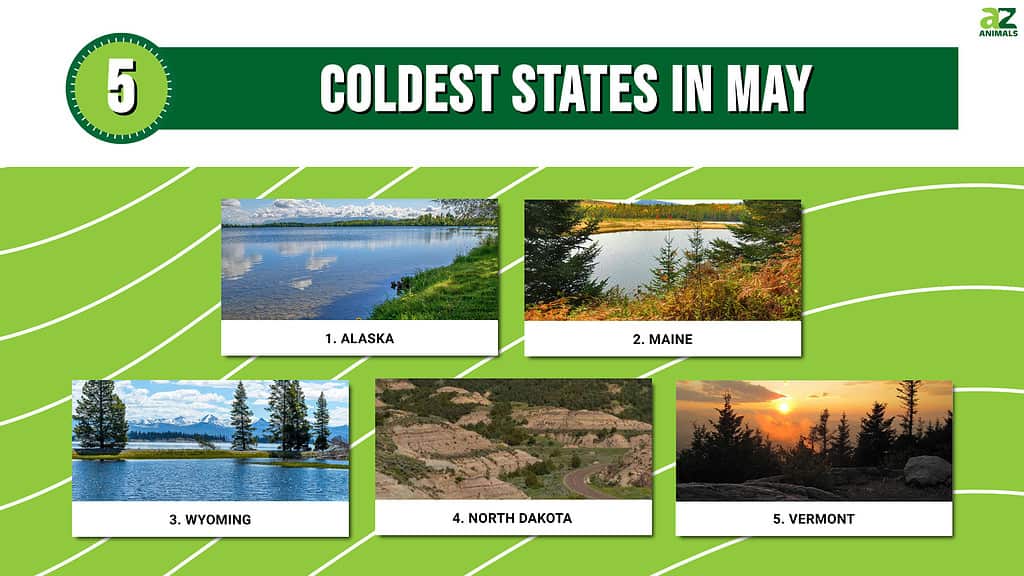 AZ ANIMALS

5 COLDEST STATES IN MAY

1. ALASKA

2. MAINE

3. WYOMING

4. NORTH DAKOTA

5. VERMONT